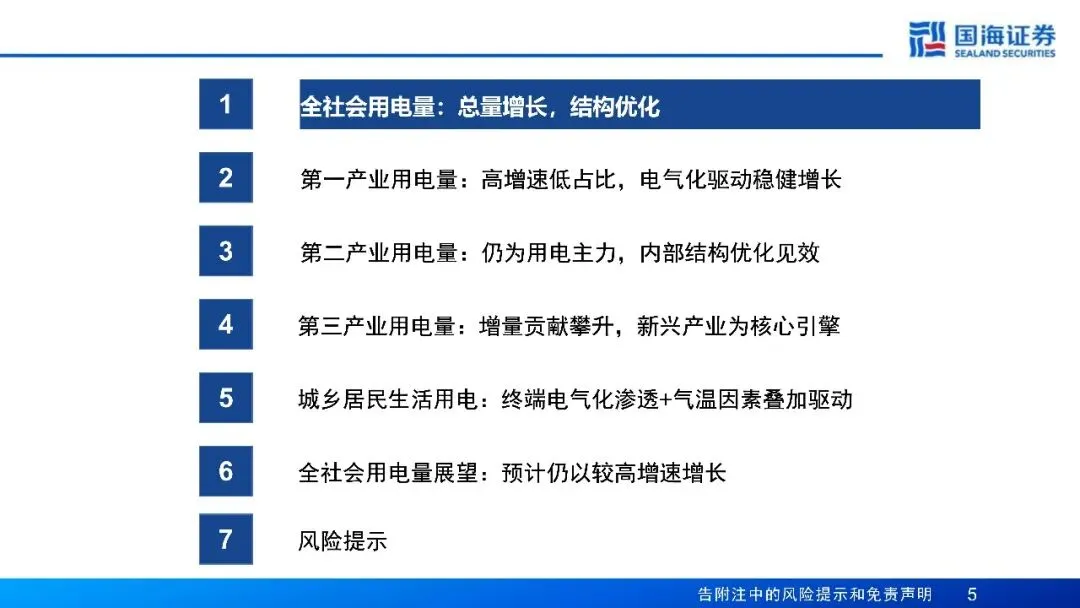 国海证券
SEALAND SECURITIES

1 全社会用电量：总量增长，结构优化

2 第一产业用电量：高增速低占比，电气化驱动稳健增长

3 第二产业用电量：仍为用电主力，内部结构优化见效

4 第三产业用电量：增量贡献攀升，新兴产业为核心引擎

5 城乡居民生活用电：终端电气化渗透+气温因素叠加驱动

6 全社会用电量展望：预计仍以较高增速增长

7 风险提示

告附注中的风险提示和免责声明 5